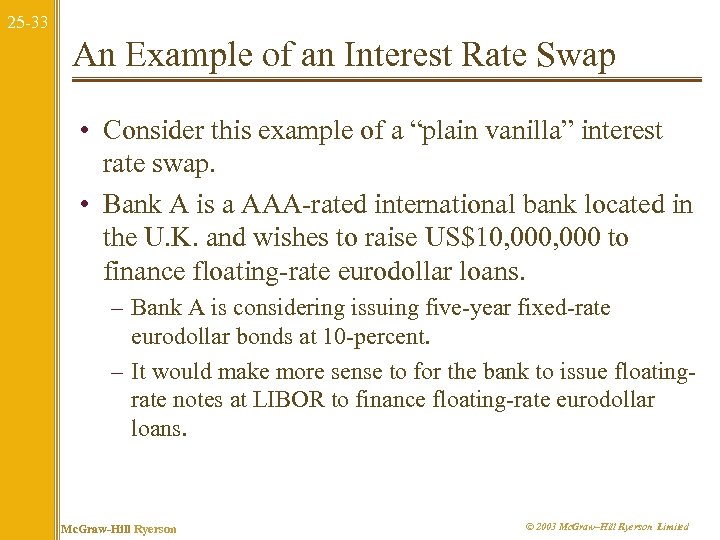 25-33

An Example of an Interest Rate Swap

• Consider this example of a “plain vanilla” interest rate swap.

• Bank A is a AAA-rated international bank located in the U.K. and wishes to raise US$10,000,000 to finance floating-rate eurodollar loans.

– Bank A is considering issuing five-year fixed-rate eurodollar bonds at 10-percent.

– It would make more sense to for the bank to issue floating-rate notes at LIBOR to finance floating-rate eurodollar loans.

McGraw-Hill Ryerson

© 2003 McGraw–Hill Ryerson Limited